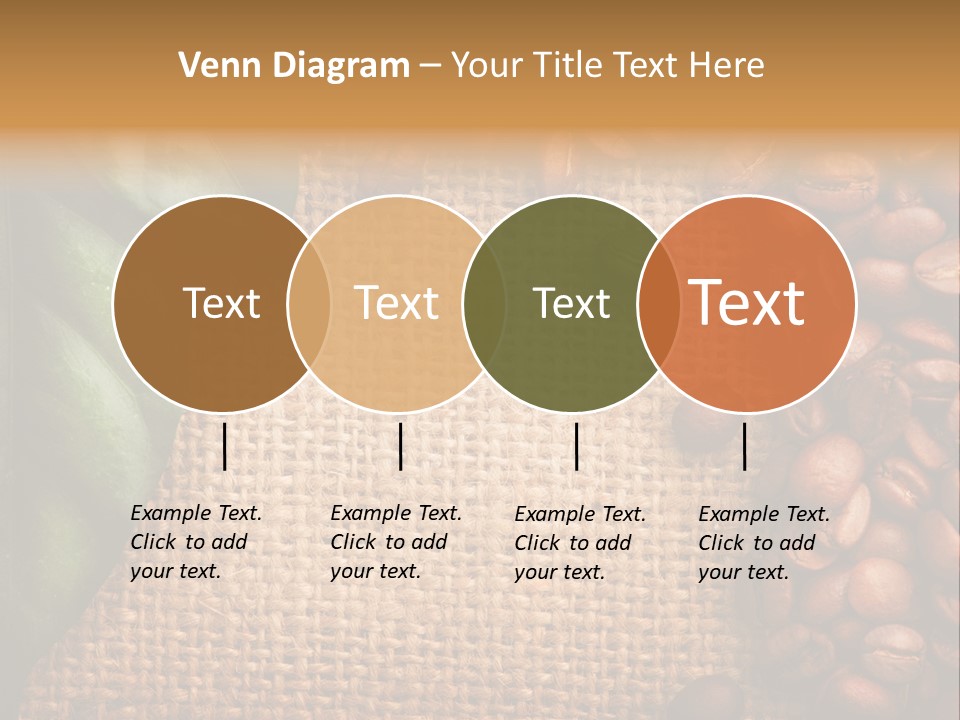 Venn Diagram – Your Title Text Here

Text

Text

Text

Text

Example Text. Click to add your text.

Example Text. Click to add your text.

Example Text. Click to add your text.

Example Text. Click to add your text.